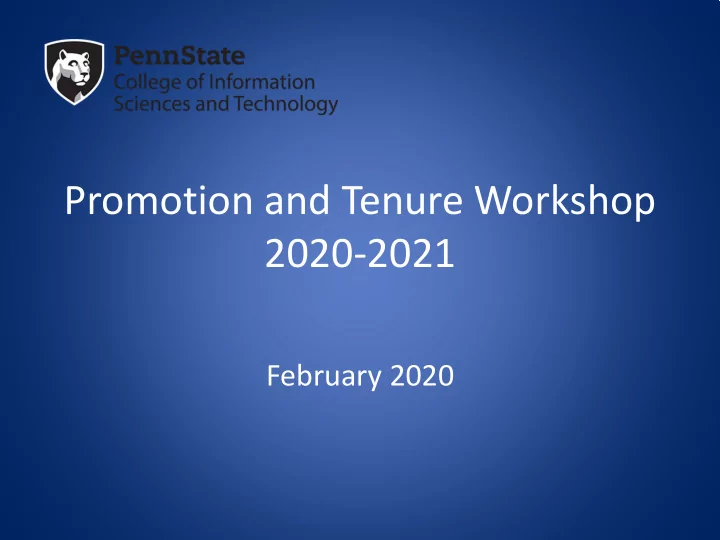 PennState
College of Information Sciences and Technology

Promotion and Tenure Workshop 2020-2021

February 2020